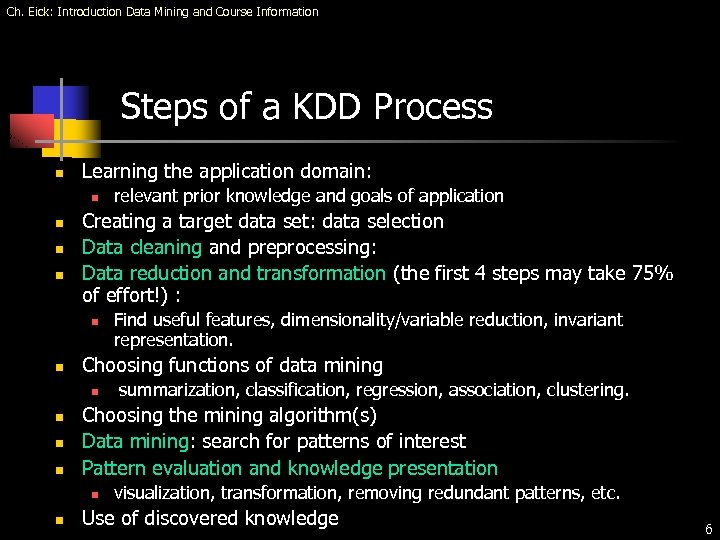 Ch. Eick: Introduction Data Mining and Course Information

Steps of a KDD Process

- Learning the application domain:
  - relevant prior knowledge and goals of application
- Creating a target data set: data selection
- Data cleaning and preprocessing:
- Data reduction and transformation (the first 4 steps may take 75% of effort!) :
  - Find useful features, dimensionality/variable reduction, invariant representation.
- Choosing functions of data mining
  - summarization, classification, regression, association, clustering.
- Choosing the mining algorithm(s)
- Data mining: search for patterns of interest
- Pattern evaluation and knowledge presentation
  - visualization, transformation, removing redundant patterns, etc.
- Use of discovered knowledge

6